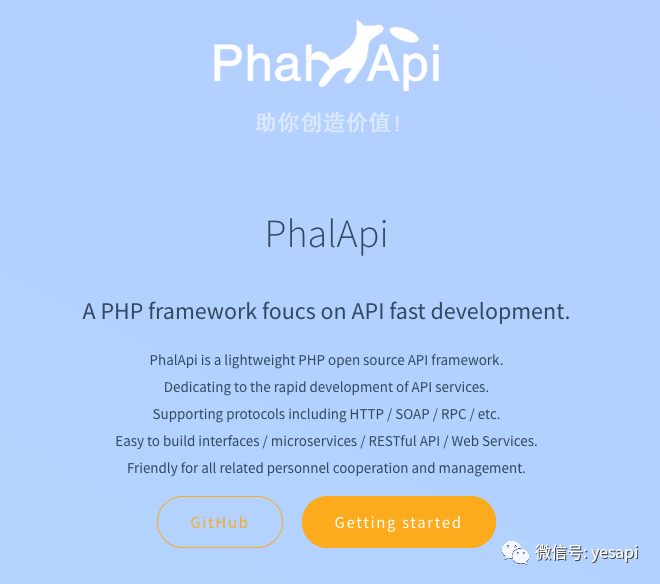 PhalApi

助你创造价值！

PhalApi

A PHP framework foucs on API fast development.

PhalApi is a lightweight PHP open source API framework.
Dedicating to the rapid development of API services.
Supporting protocols including HTTP / SOAP / RPC / etc.
Easy to build interfaces / microservices / RESTful API / Web Services.
Friendly for all related personnel cooperation and management.

GitHub

Getting started

微信号: yesapi